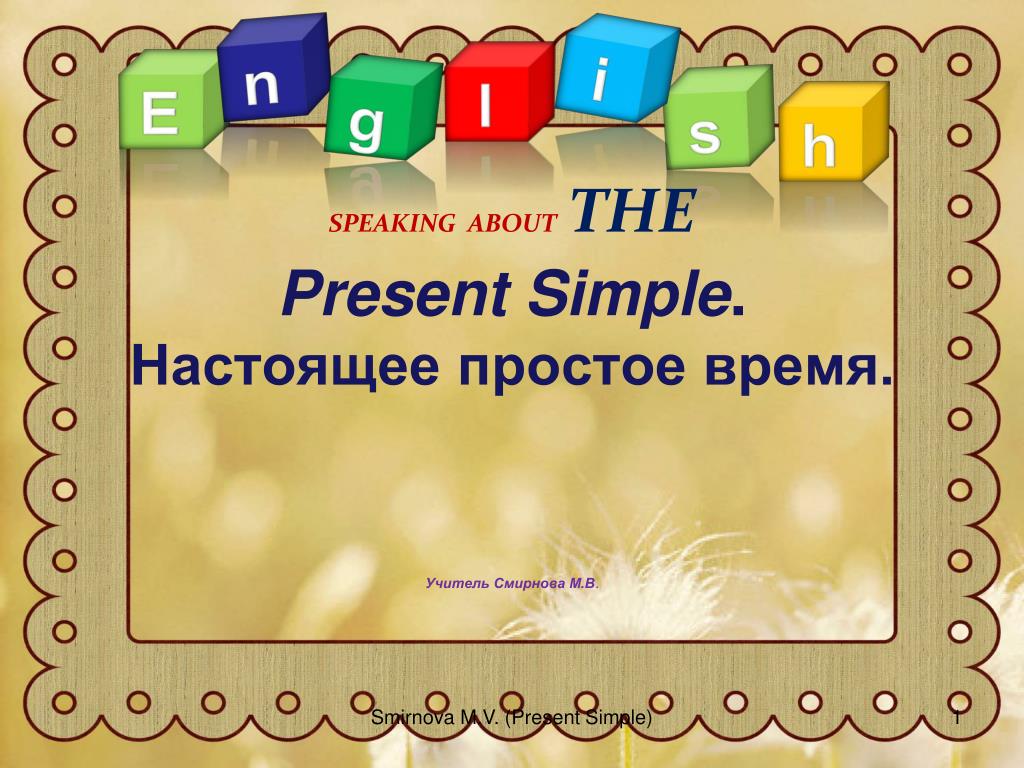 English

SPEAKING ABOUT THE

Present Simple.

Настоящее простое время.

Учитель Смирнова М.В.

Smirnova M.V. (Present Simple)

1